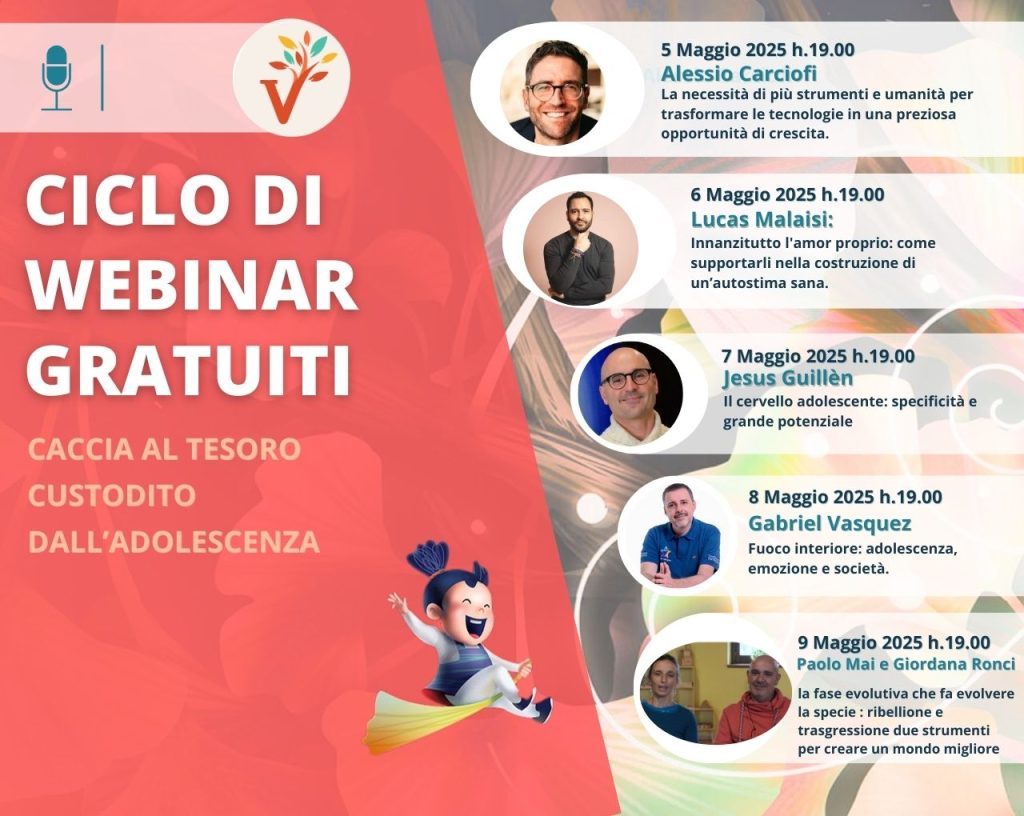 V

CICLO DI WEBINAR GRATUITI

CACCIA AL TESORO CUSTODITO DALL'ADOLESCENZA

5 Maggio 2025 h.19.00
Alessio Carciofi
La necessità di più strumenti e umanità per trasformare le tecnologie in una preziosa opportunità di crescita.

6 Maggio 2025 h.19.00
Lucas Malaisi:
Innanzitutto l'amor proprio: come supportarli nella costruzione di un'autostima sana.

7 Maggio 2025 h.19.00
Jesus Guillèn
Il cervello adolescente: specificità e grande potenziale

8 Maggio 2025 h.19.00
Gabriel Vasquez
Fuoco interiore: adolescenza, emozione e società.

9 Maggio 2025 h.19.00
Paolo Mai e Giordana Ronci
la fase evolutiva che fa evolvere la specie : ribellione e trasgressione due strumenti per creare un mondo migliore